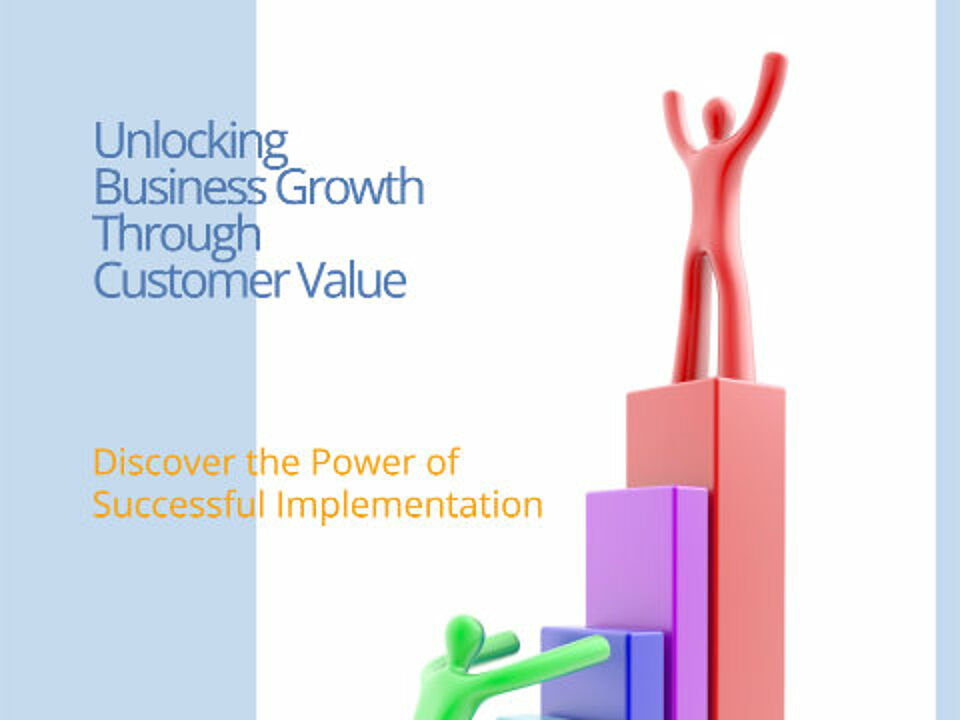 Unlocking Business Growth Through Customer Value

Discover the Power of Successful Implementation